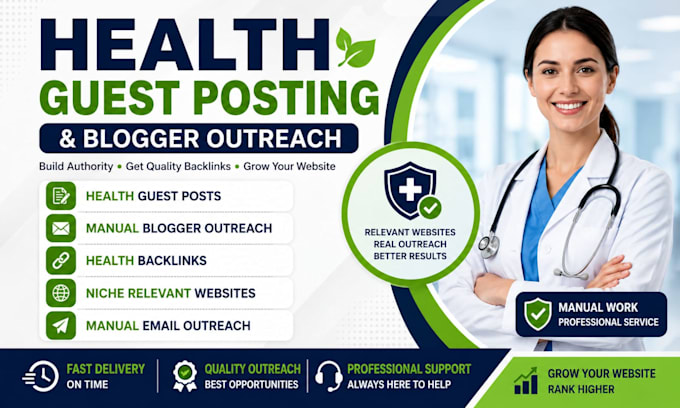 HEALTH
GUEST POSTING
& BLOGGER OUTREACH

Build Authority • Get Quality Backlinks • Grow Your Website

HEALTH GUEST POSTS
MANUAL BLOGGER OUTREACH
HEALTH BACKLINKS
NICHE RELEVANT WEBSITES
MANUAL EMAIL OUTREACH

RELEVANT WEBSITES
REAL OUTREACH
BETTER RESULTS

MANUAL WORK
PROFESSIONAL SERVICE

FAST DELIVERY
ON TIME

QUALITY OUTREACH
BEST OPPORTUNITIES

PROFESSIONAL SUPPORT
ALWAYS HERE TO HELP

GROW YOUR WEBSITE
RANK HIGHER